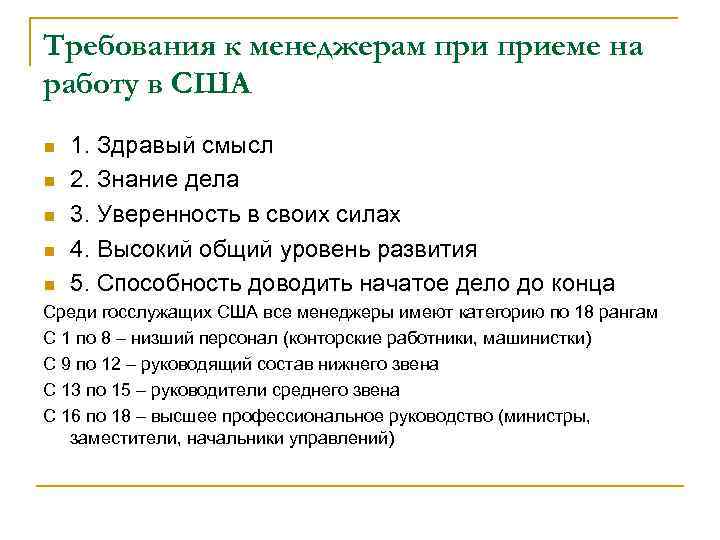 Требования к менеджерам при приеме на работу в США

1. Здравый смысл
2. Знание дела
3. Уверенность в своих силах
4. Высокий общий уровень развития
5. Способность доводить начатое дело до конца

Среди госслужащих США все менеджеры имеют категорию по 18 рангам
С 1 по 8 – низший персонал (конторские работники, машинистки)
С 9 по 12 – руководящий состав нижнего звена
С 13 по 15 – руководители среднего звена
С 16 по 18 – высшее профессиональное руководство (министры, заместители, начальники управлений)